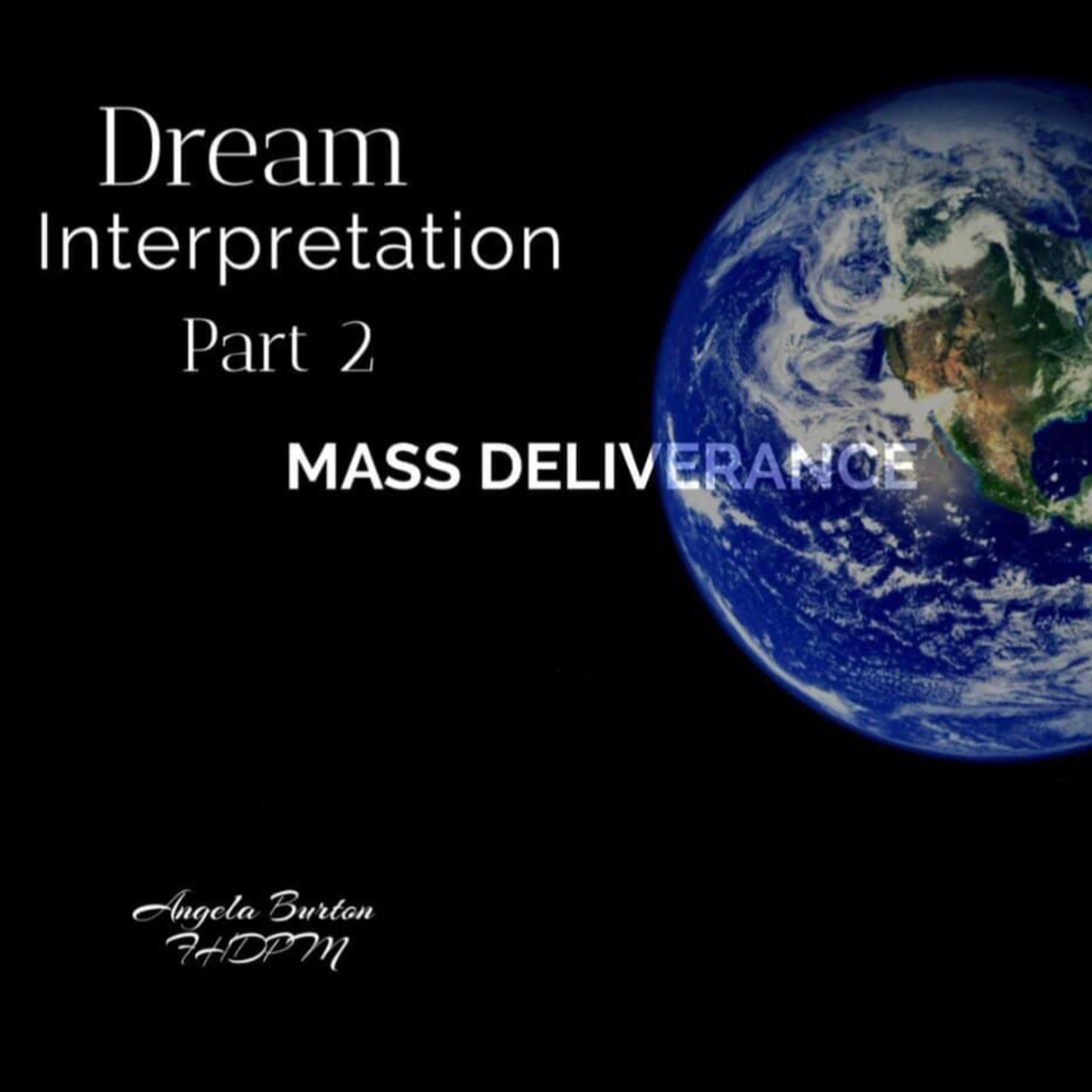 Dream
Interpretation
Part 2

MASS DELIVERANCE

Angela Burton
FHDPM